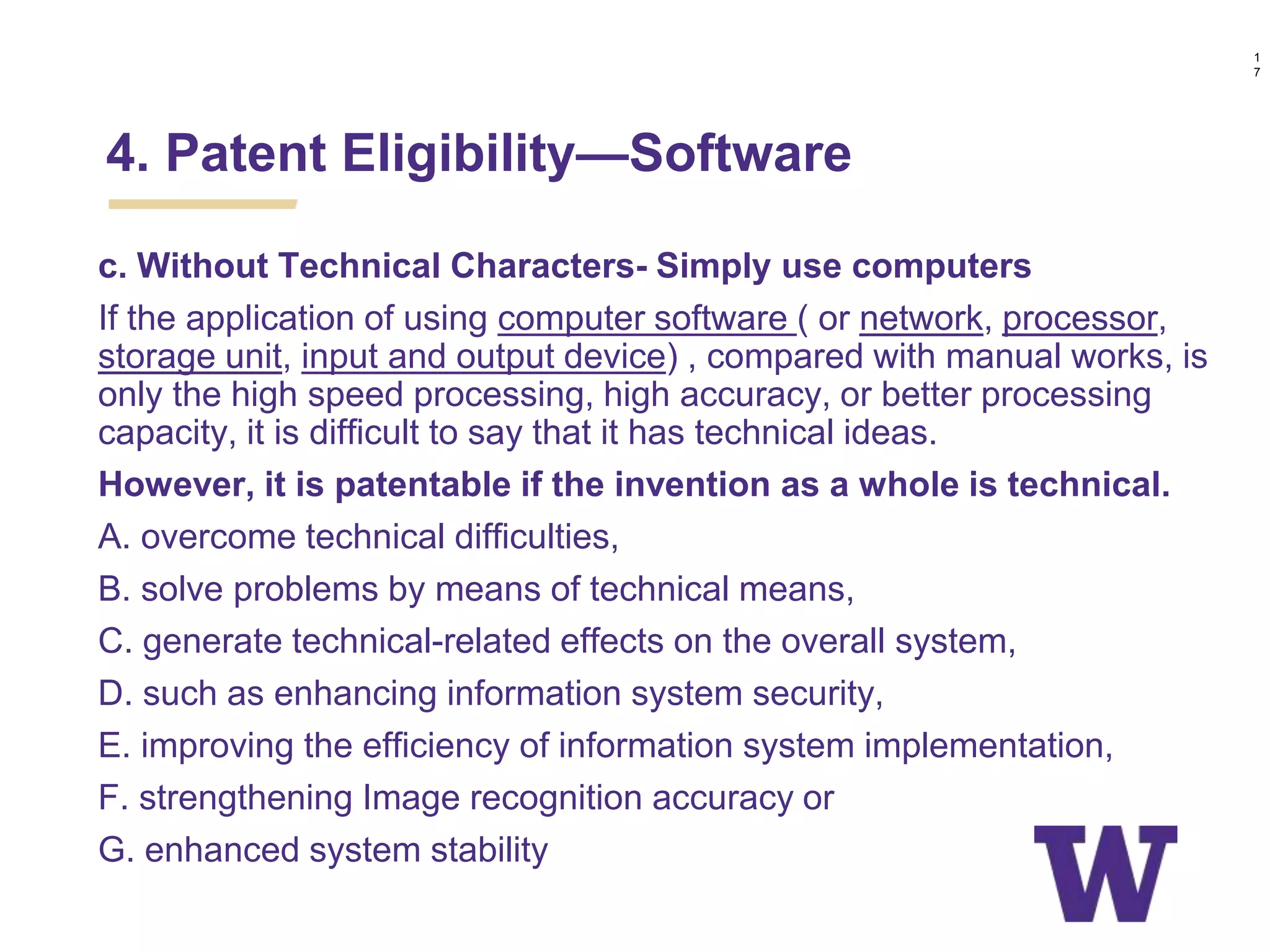 17

4. Patent Eligibility—Software

c. Without Technical Characters- Simply use computers

If the application of using computer software ( or network, processor, storage unit, input and output device) , compared with manual works, is only the high speed processing, high accuracy, or better processing capacity, it is difficult to say that it has technical ideas.

However, it is patentable if the invention as a whole is technical.

A. overcome technical difficulties,

B. solve problems by means of technical means,

C. generate technical-related effects on the overall system,

D. such as enhancing information system security,

E. improving the efficiency of information system implementation,

F. strengthening Image recognition accuracy or

G. enhanced system stability

W